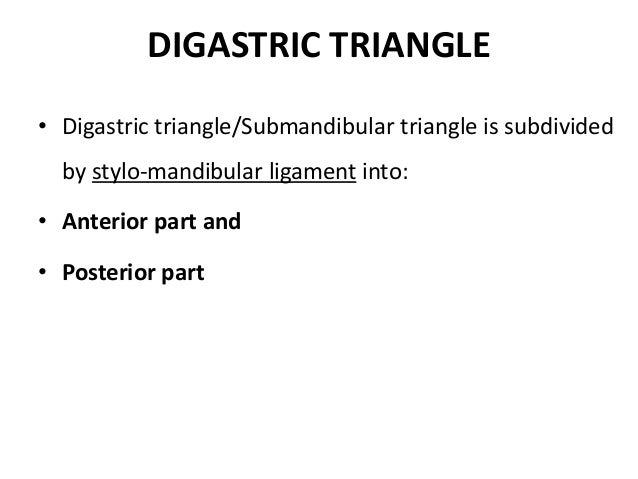 DIGASTRIC TRIANGLE

• Digastric triangle/Submandibular triangle is subdivided by stylo-mandibular ligament into:

• Anterior part and

• Posterior part